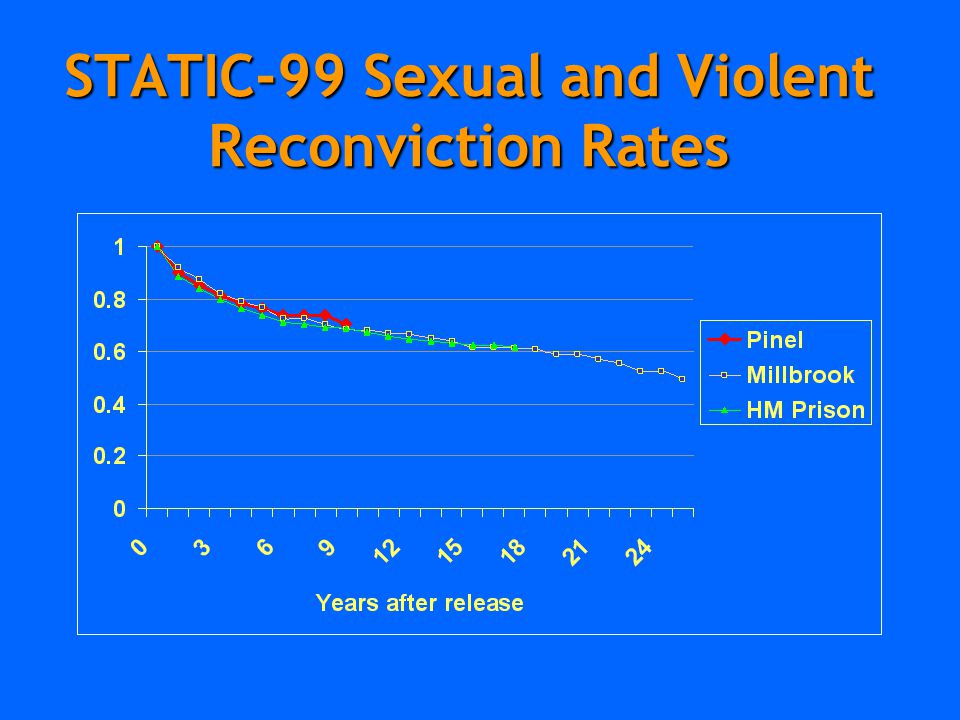 STATIC-99 Sexual and Violent Reconviction Rates

1
0.8
0.6
0.4
0.2
0

0
3
6
9
12
15
18
21
24

Years after release

Pinel
Millbrook
HM Prison